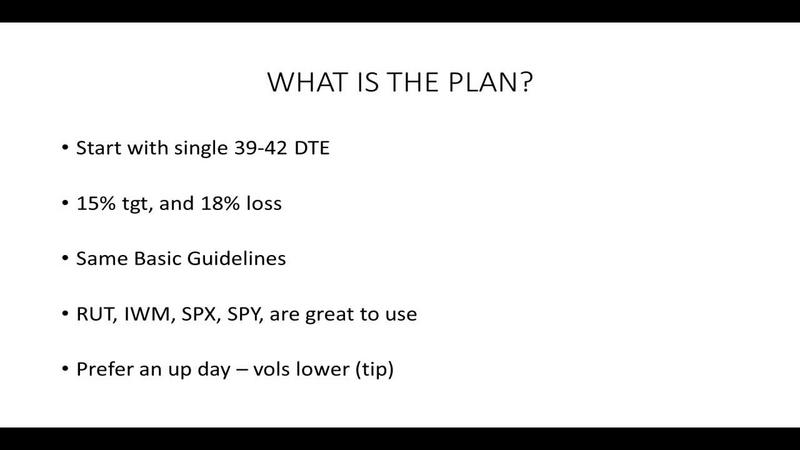 WHAT IS THE PLAN?

• Start with single 39-42 DTE

• 15% tgt, and 18% loss

• Same Basic Guidelines

• RUT, IWM, SPX, SPY, are great to use

• Prefer an up day – vols lower (tip)